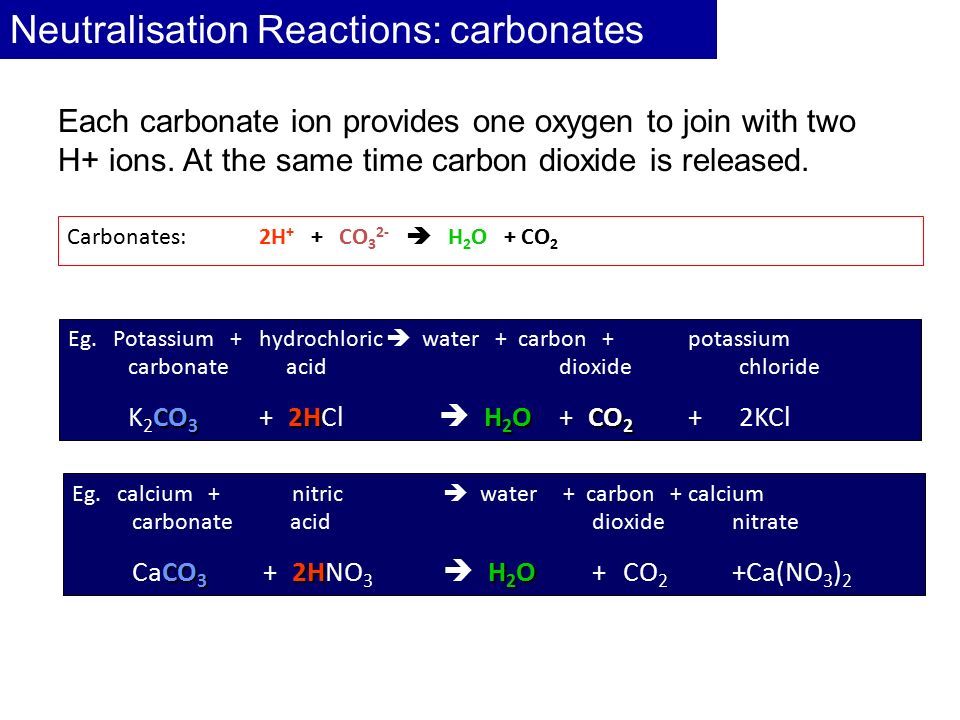 Neutralisation Reactions: carbonates

Each carbonate ion provides one oxygen to join with two H+ ions. At the same time carbon dioxide is released.

Carbonates: $2H^+ + CO_3^{2-} \rightarrow H_2O + CO_2$

Eg. Potassium carbonate + hydrochloric acid → water + carbon dioxide + potassium chloride

$K_2CO_3 + 2HCl \rightarrow H_2O + CO_2 + 2KCl$

Eg. calcium carbonate + nitric acid → water + carbon dioxide + calcium nitrate

$CaCO_3 + 2HNO_3 \rightarrow H_2O + CO_2 + Ca(NO_3)_2$